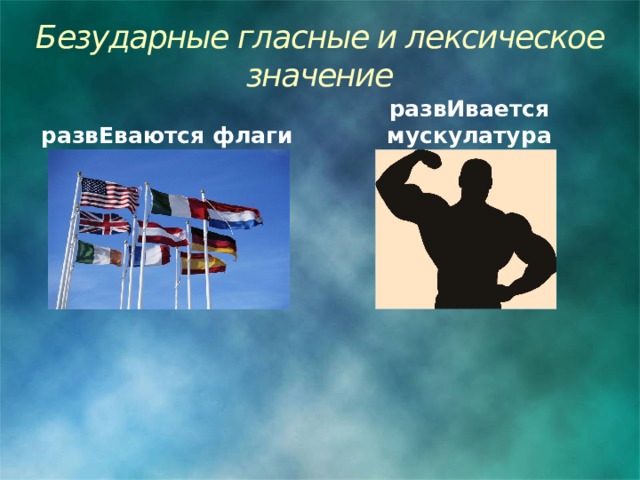 Безударные гласные и лексическое значение

развЕваются флаги

развИвается мускулатура